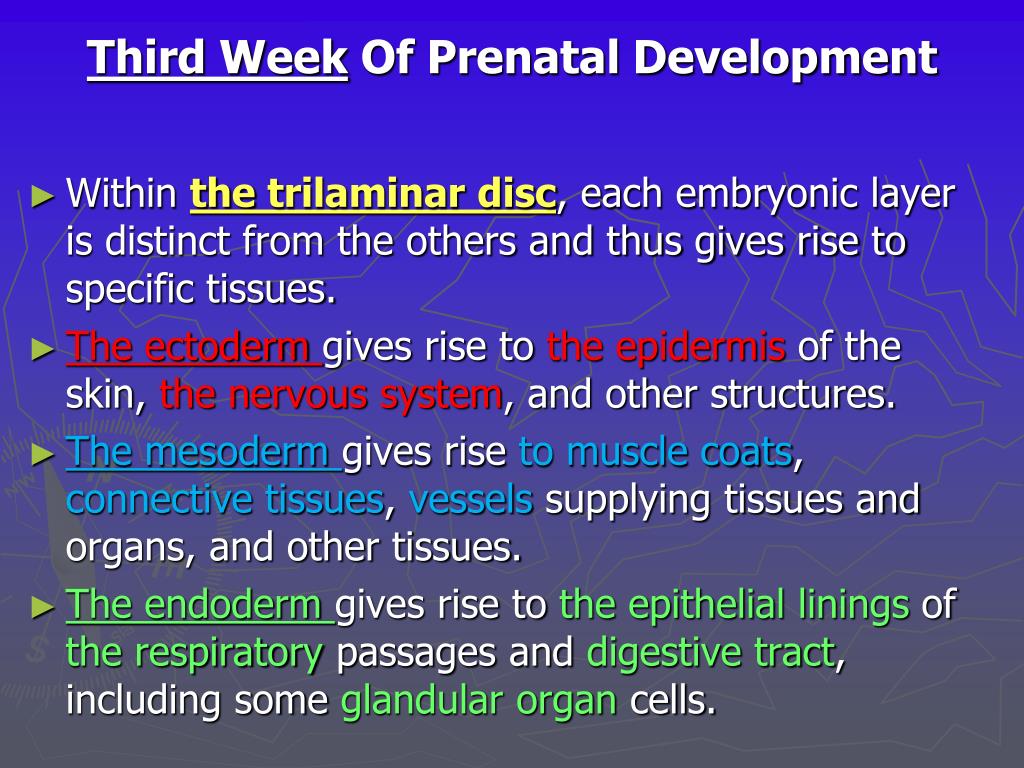 Third Week Of Prenatal Development

► Within the trilaminar disc, each embryonic layer is distinct from the others and thus gives rise to specific tissues.

► The ectoderm gives rise to the epidermis of the skin, the nervous system, and other structures.

► The mesoderm gives rise to muscle coats, connective tissues, vessels supplying tissues and organs, and other tissues.

► The endoderm gives rise to the epithelial linings of the respiratory passages and digestive tract, including some glandular organ cells.